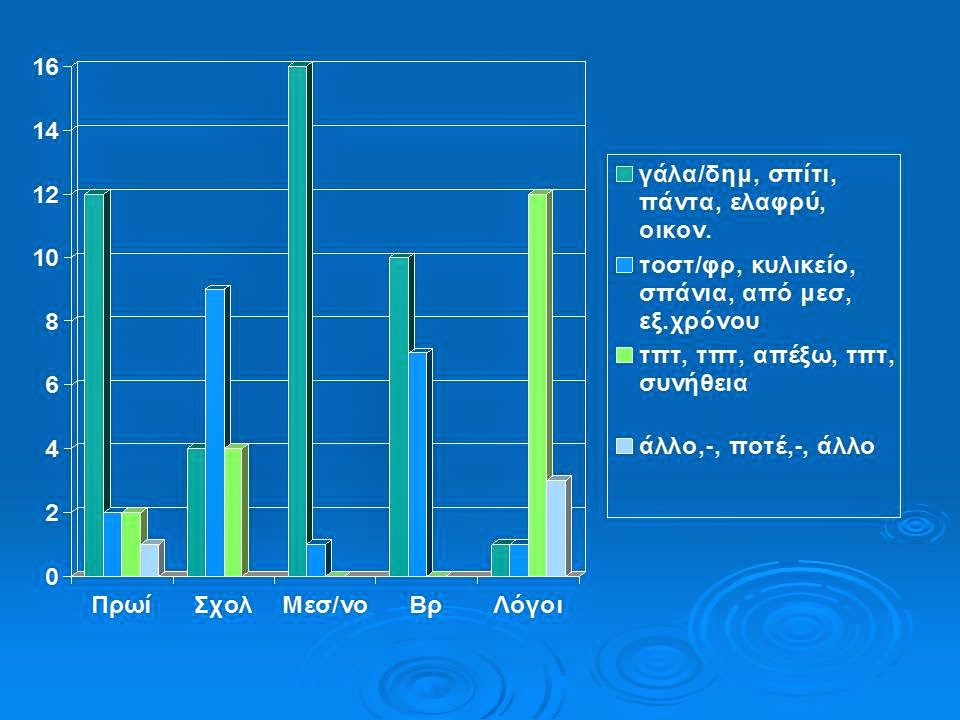 16
14
12
10
8
6
4
2
0

Πρωί Σχολ Μεσ/νο Βρ Λόγοι

γάλα/δημ, σπίτι, πάντα, ελαφρύ, οικον.
τοστ/φρ, κυλικείο, σπάνια, από μεσ, εξ.χρόνου
τπτ, τπτ, απέξω, τπτ, συνήθεια
άλλο,-, ποτέ,-, άλλο